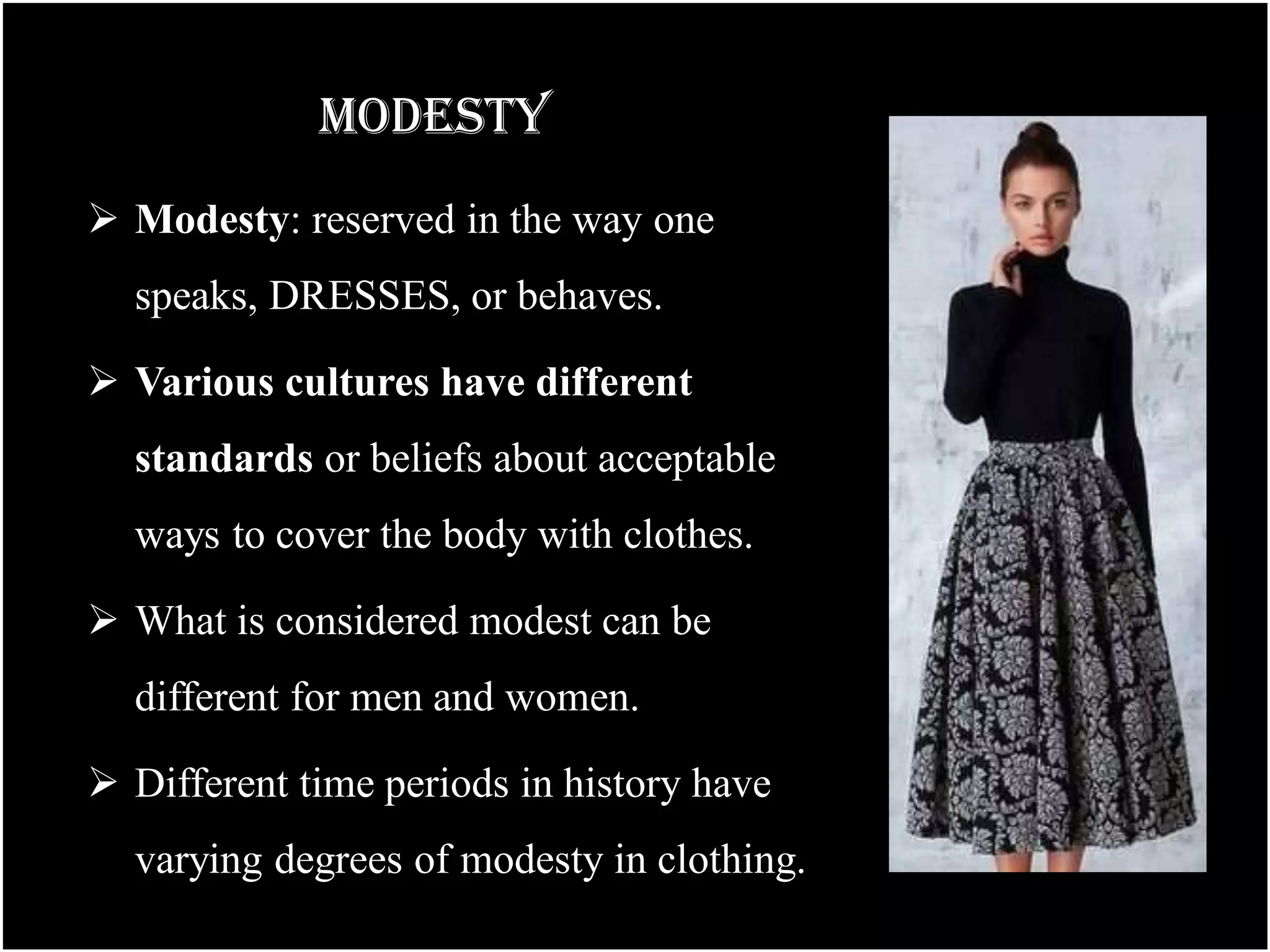 MODESTY

➢ Modesty: reserved in the way one speaks, DRESSES, or behaves.

➢ Various cultures have different standards or beliefs about acceptable ways to cover the body with clothes.

➢ What is considered modest can be different for men and women.

➢ Different time periods in history have varying degrees of modesty in clothing.